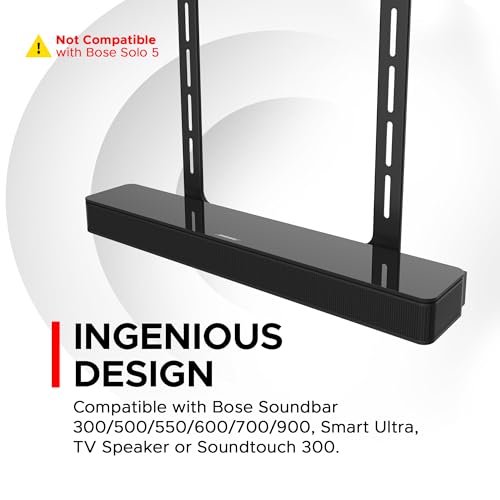 Not Compatible
with Bose Solo 5

INGENIOUS DESIGN

Compatible with Bose Soundbar 300/500/550/600/700/900, Smart Ultra, TV Speaker or Soundtouch 300.